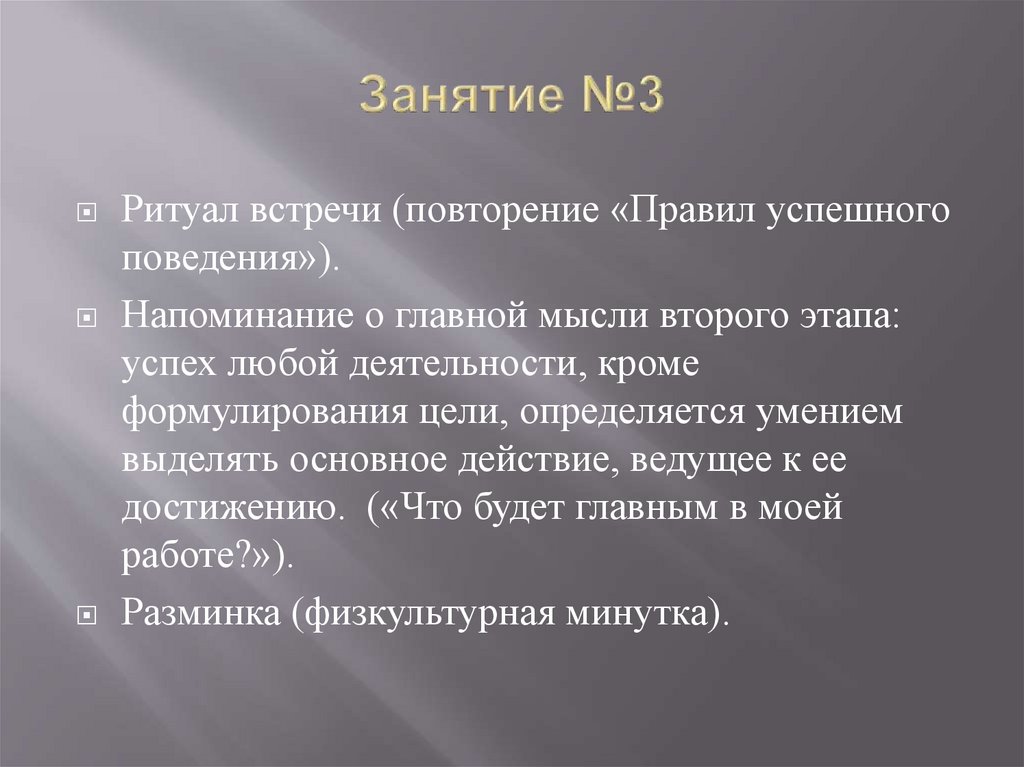 Занятие №3

Ритуал встречи (повторение «Правил успешного поведения»).

Напоминание о главной мысли второго этапа: успех любой деятельности, кроме формулирования цели, определяется умением выделять основное действие, ведущее к ее достижению. («Что будет главным в моей работе?»).

Разминка (физкультурная минутка).